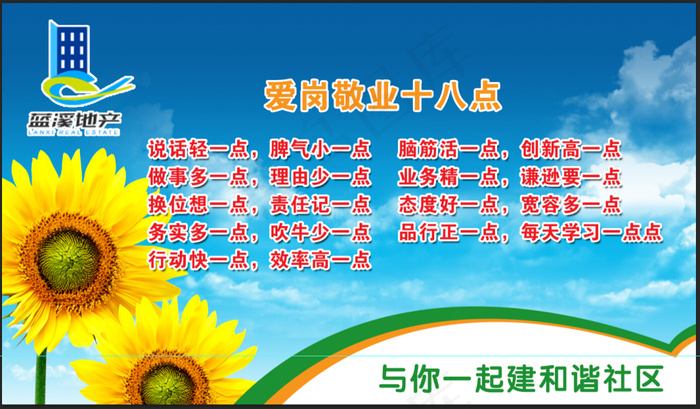 蓝溪地产
LANXI REAL ESTATE

爱岗敬业十八点

说话轻一点，脾气小一点
做事多一点，理由少一点
换位想一点，责任记一点
务实多一点，吹牛少一点
行动快一点，效率高一点

脑筋活一点，创新高一点
业务精一点，谦逊要一点
态度好一点，宽容多一点
品行正一点，每天学习一点点

与你一起建和谐社区